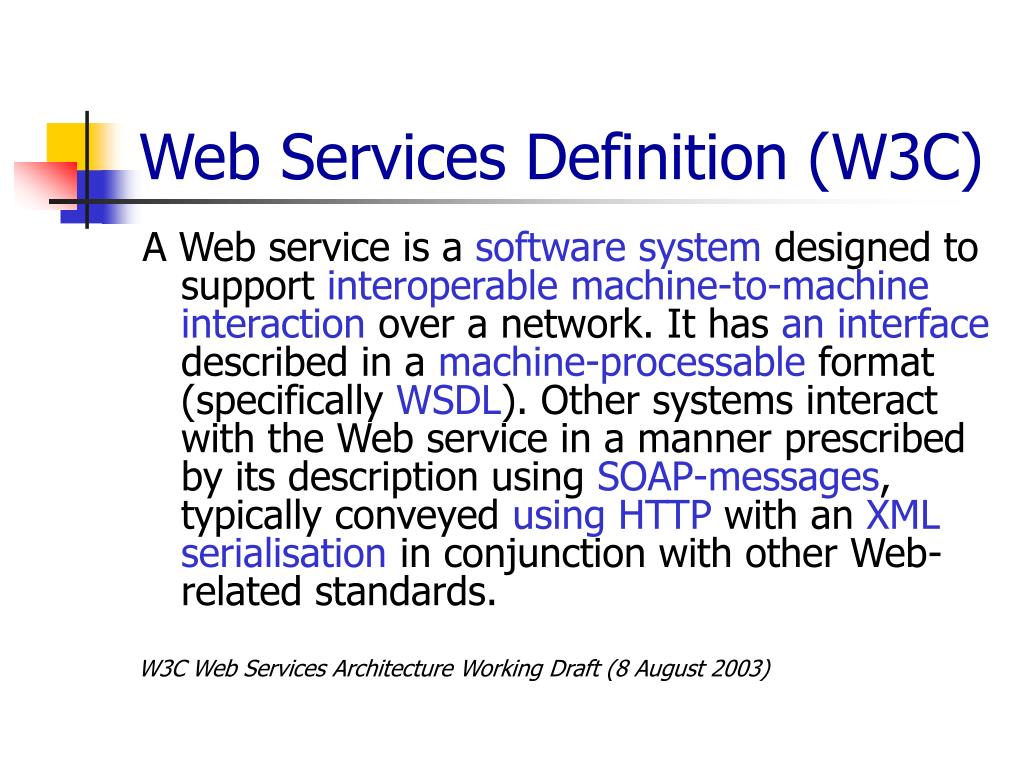 Web Services Definition (W3C)

A Web service is a software system designed to support interoperable machine-to-machine interaction over a network. It has an interface described in a machine-processable format (specifically WSDL). Other systems interact with the Web service in a manner prescribed by its description using SOAP-messages, typically conveyed using HTTP with an XML serialisation in conjunction with other Web-related standards.

W3C Web Services Architecture Working Draft (8 August 2003)